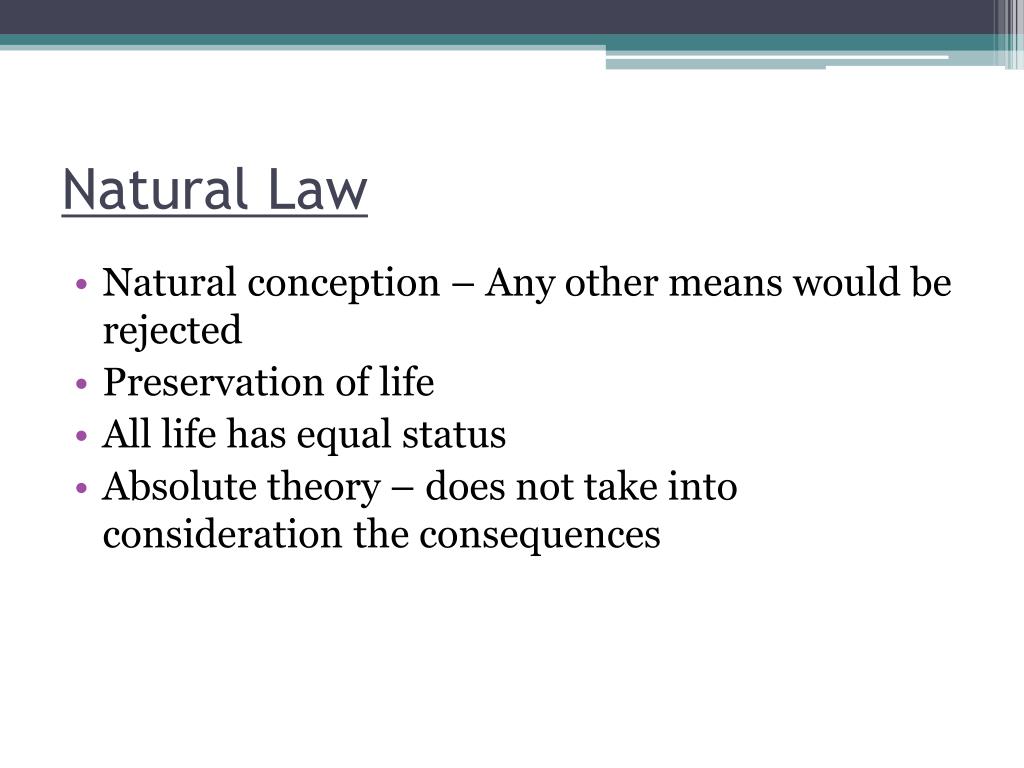 Natural Law

• Natural conception – Any other means would be rejected
• Preservation of life
• All life has equal status
• Absolute theory – does not take into consideration the consequences